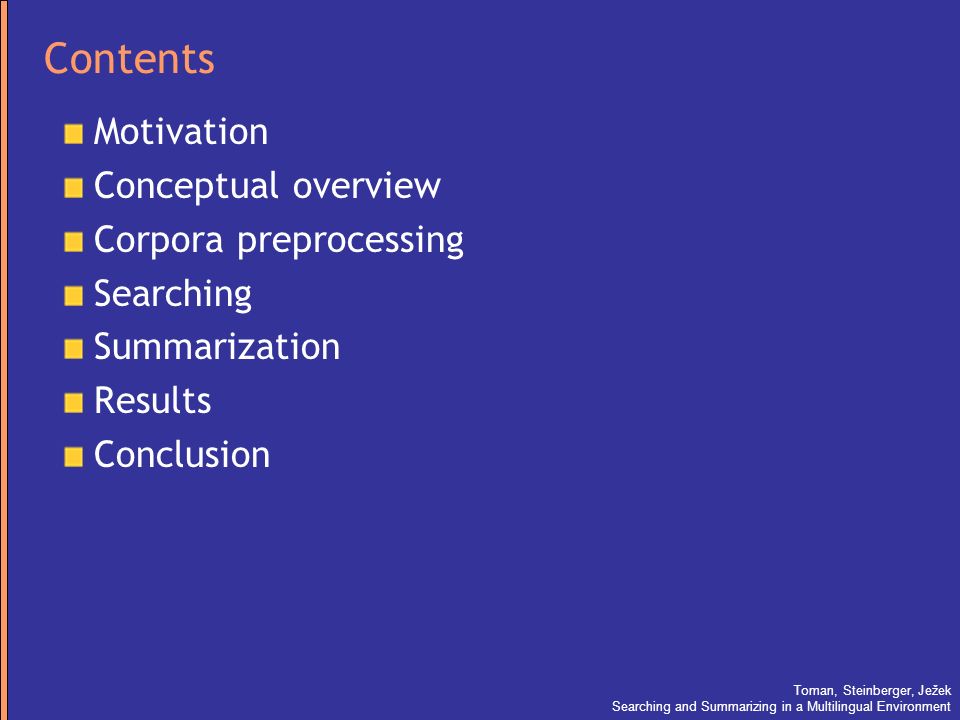 Contents

Motivation
Conceptual overview
Corpora preprocessing
Searching
Summarization
Results
Conclusion

Toman, Steinberger, Ježek
Searching and Summarizing in a Multilingual Environment